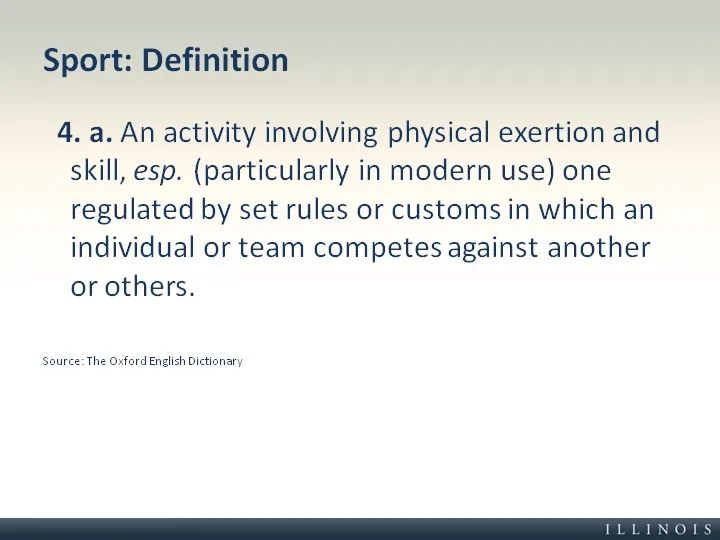 Sport: Definition

4. a. An activity involving physical exertion and skill, esp. (particularly in modern use) one regulated by set rules or customs in which an individual or team competes against another or others.

Source: The Oxford English Dictionary

ILLINOIS